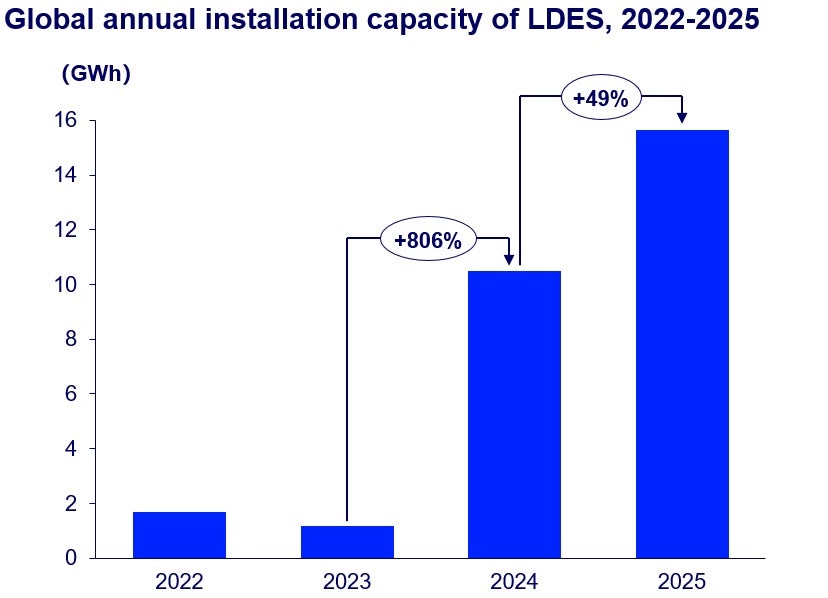 Global annual installation capacity of LDES, 2022-2025

(GWh)

16
14
12
10
8
6
4
2
0

+806%
+49%

2022
2023
2024
2025